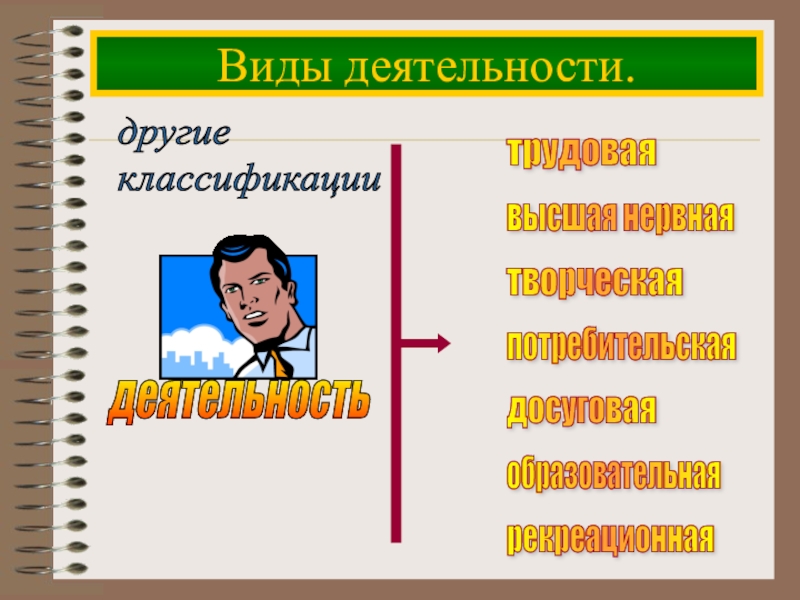 Виды деятельности.

другие классификации

деятельность

трудовая

высшая нервная

творческая

потребительская

досуговая

образовательная

рекреационная